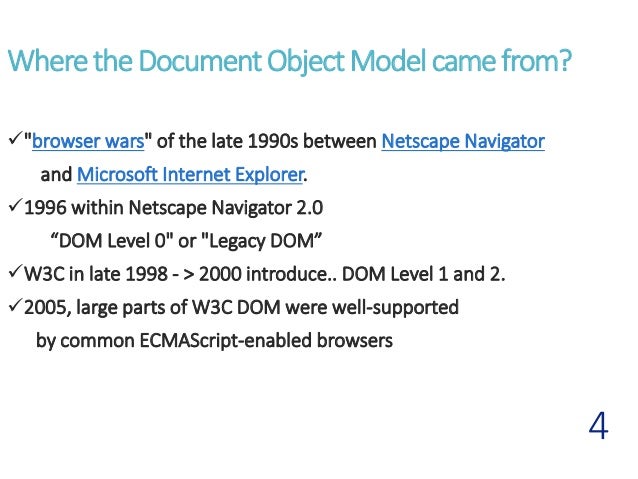 Where the Document Object Model came from?

✓"browser wars" of the late 1990s between Netscape Navigator and Microsoft Internet Explorer.

✓1996 within Netscape Navigator 2.0

“DOM Level 0" or "Legacy DOM”

✓W3C in late 1998 - > 2000 introduce.. DOM Level 1 and 2.

✓2005, large parts of W3C DOM were well-supported by common ECMAScript-enabled browsers

4